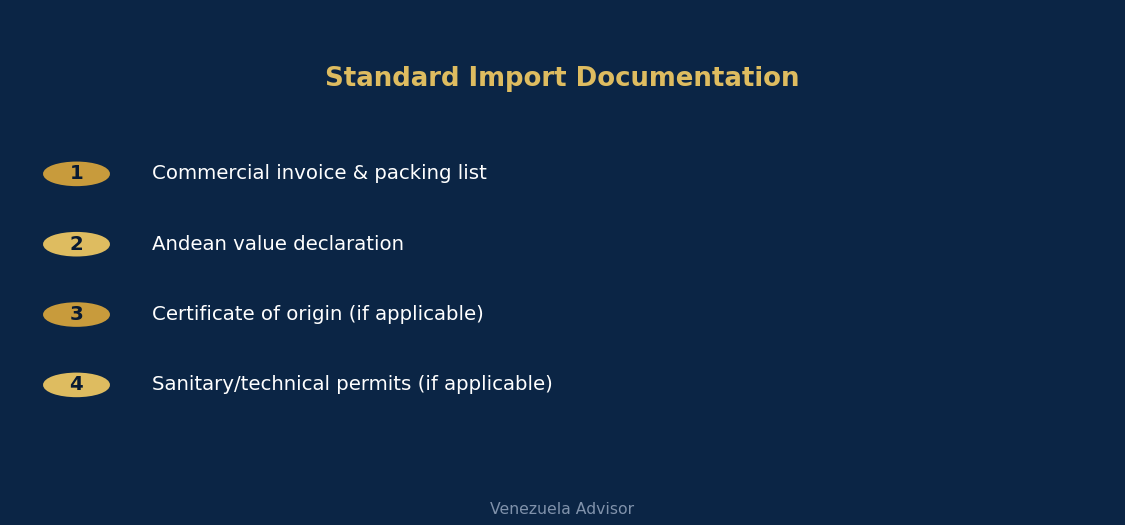 Standard Import Documentation

1 Commercial invoice & packing list

2 Andean value declaration

3 Certificate of origin (if applicable)

4 Sanitary/technical permits (if applicable)

Venezuela Advisor